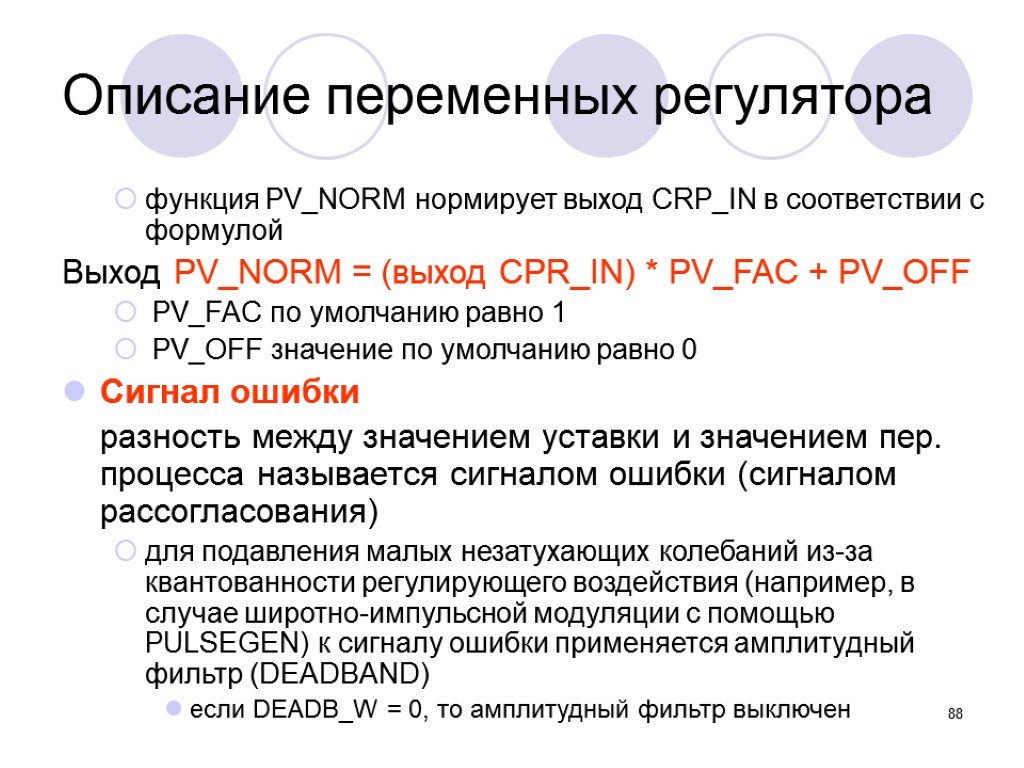 Описание переменных регулятора

функция PV_NORM нормирует выход CRP_IN в соответствии с формулой

Выход PV_NORM = (выход CPR_IN) * PV_FAC + PV_OFF

PV_FAC по умолчанию равно 1

PV_OFF значение по умолчанию равно 0

Сигнал ошибки

разность между значением уставки и значением пер. процесса называется сигналом ошибки (сигналом рассогласования)

для подавления малых незатухающих колебаний из-за квантованности регулирующего воздействия (например, в случае широтно-импульсной модуляции с помощью PULSEGEN) к сигналу ошибки применяется амплитудный фильтр (DEADBAND)

если DEADB_W = 0, то амплитудный фильтр выключен

88